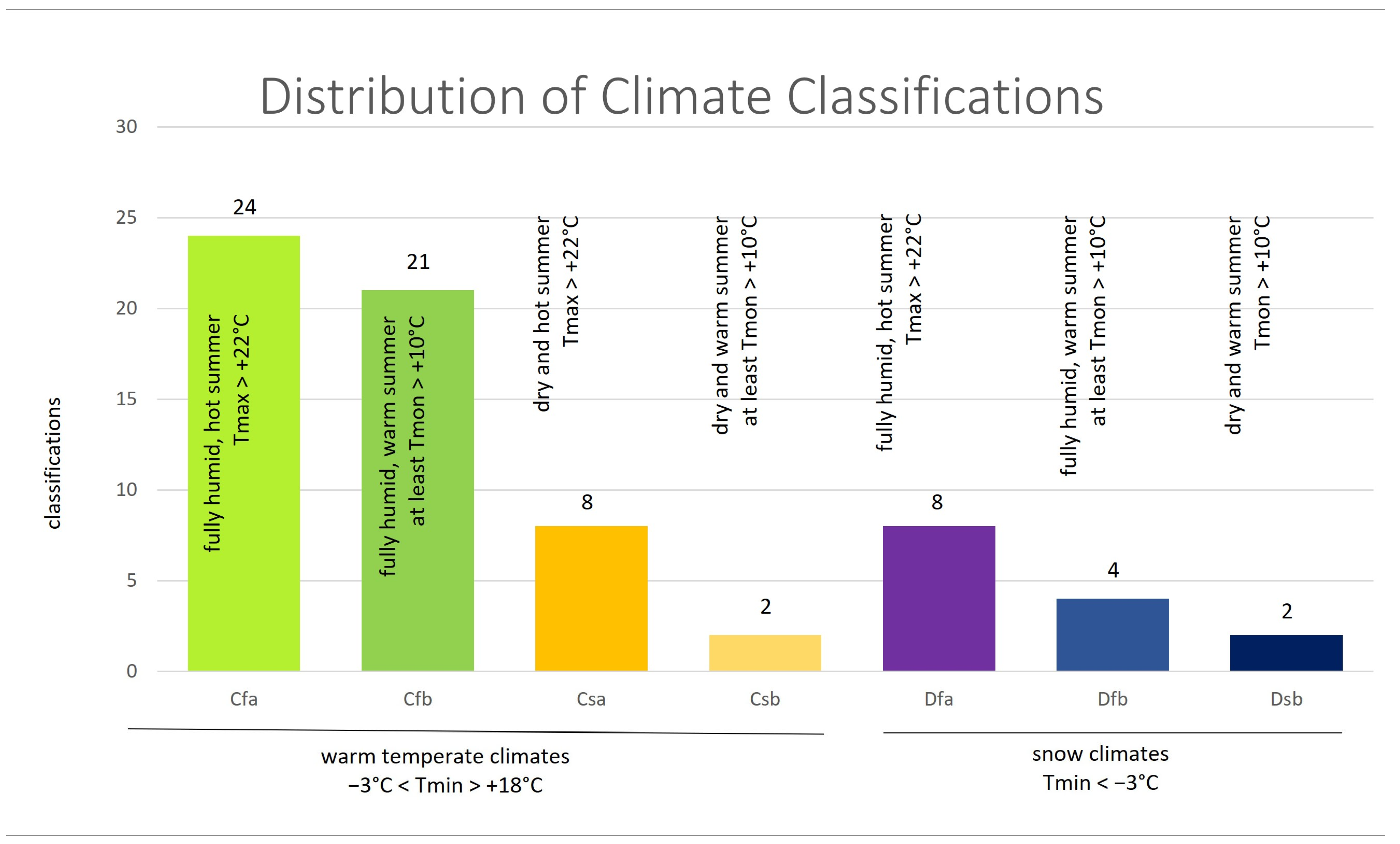 Distribution of Climate Classifications

classifications

30
25
20
15
10
5
0

24
fully humid, hot summer Tmax > +22°C

21
fully humid, warm summer at least Tmon > +10°C

dry and hot summer Tmax > +22°C
8

dry and warm summer at least Tmon > +10°C
2

fully humid, hot summer Tmax > +22°C
8

fully humid, warm summer at least Tmon > +10°C
4

dry and warm summer Tmon > +10°C
2

Cfa
Cfb
Csa
Csb
Dfa
Dfb
Dsb

warm temperate climates
−3°C < Tmin > +18°C

snow climates
Tmin < −3°C